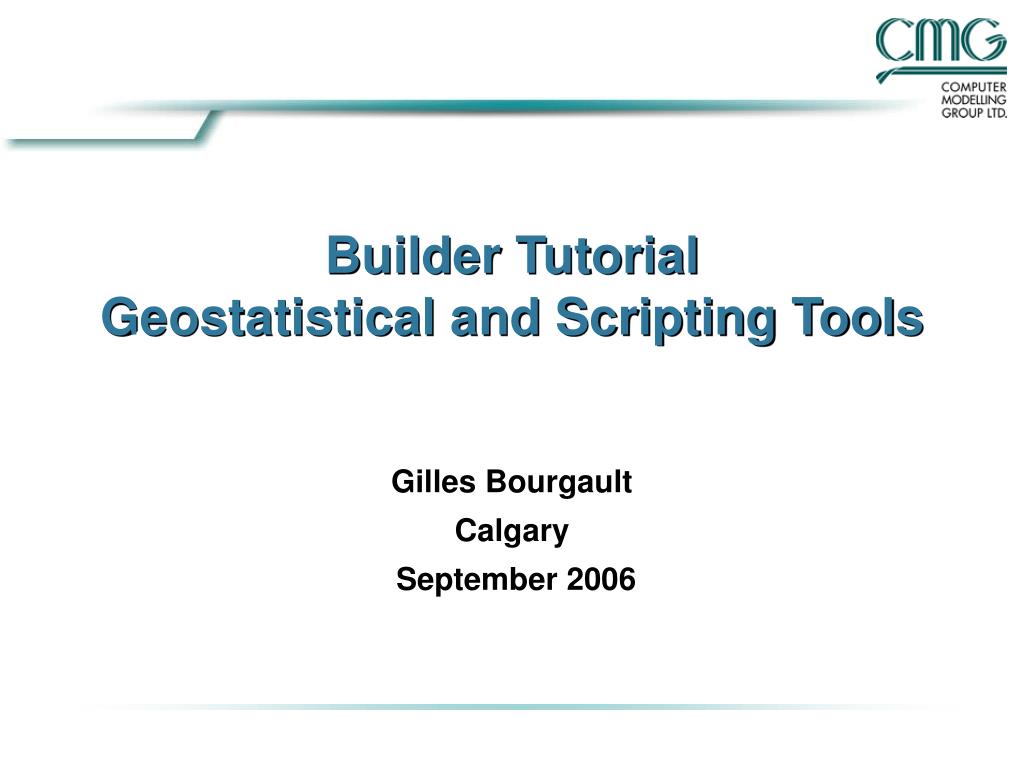 CMG
COMPUTER MODELLING GROUP LTD.

Builder Tutorial
Geostatistical and Scripting Tools

Gilles Bourgault
Calgary
September 2006